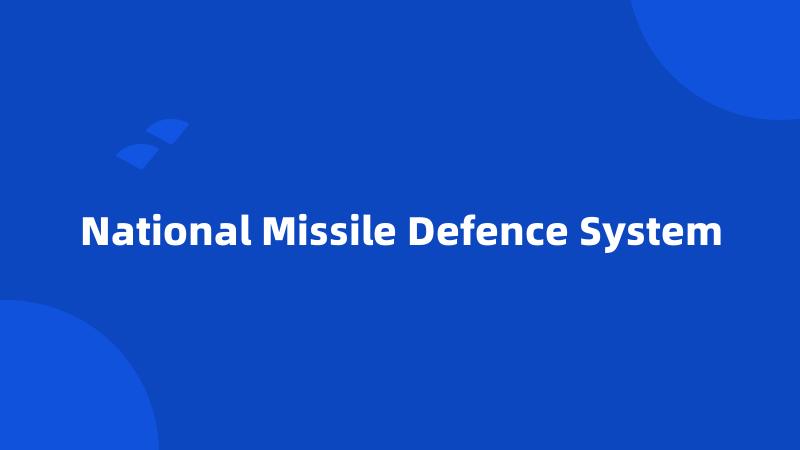 National Missile Defence System